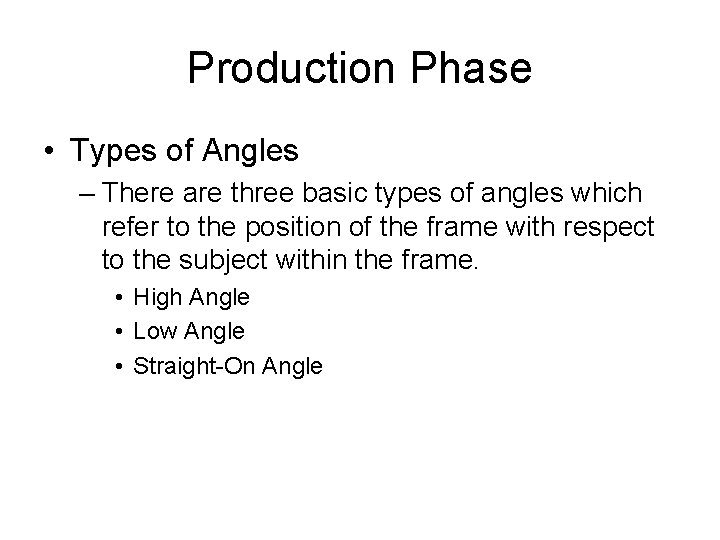 Production Phase

• Types of Angles
– There are three basic types of angles which refer to the position of the frame with respect to the subject within the frame.
• High Angle
• Low Angle
• Straight-On Angle